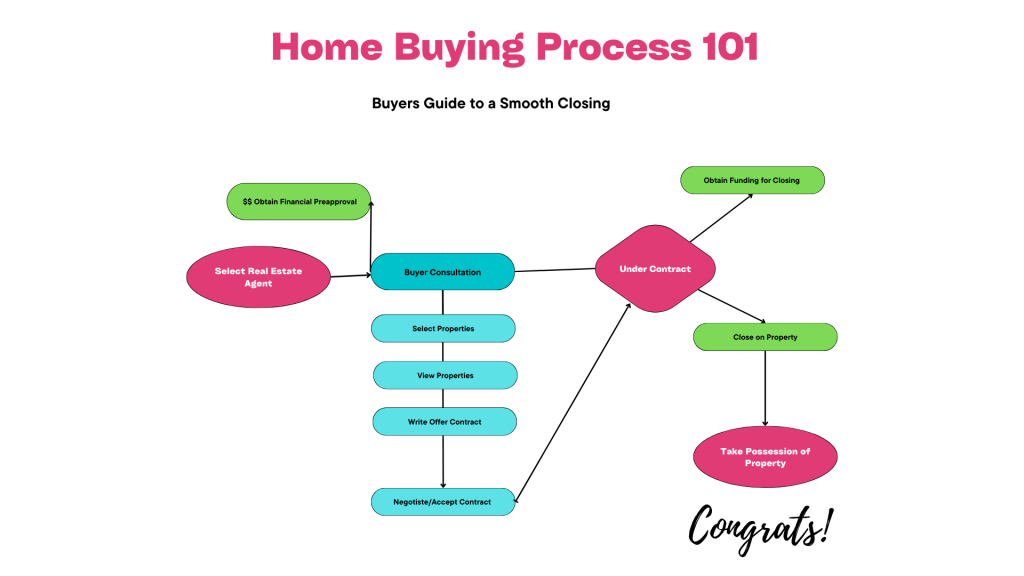 Home Buying Process 101

Buyers Guide to a Smooth Closing

$$ Obtain Financial Preapproval

Select Real Estate Agent

Buyer Consultation

Select Properties

View Properties

Write Offer Contract

Negotiste/Accept Contract

Under Contract

Obtain Funding for Closing

Close on Property

Take Possession of Property

Congrats!